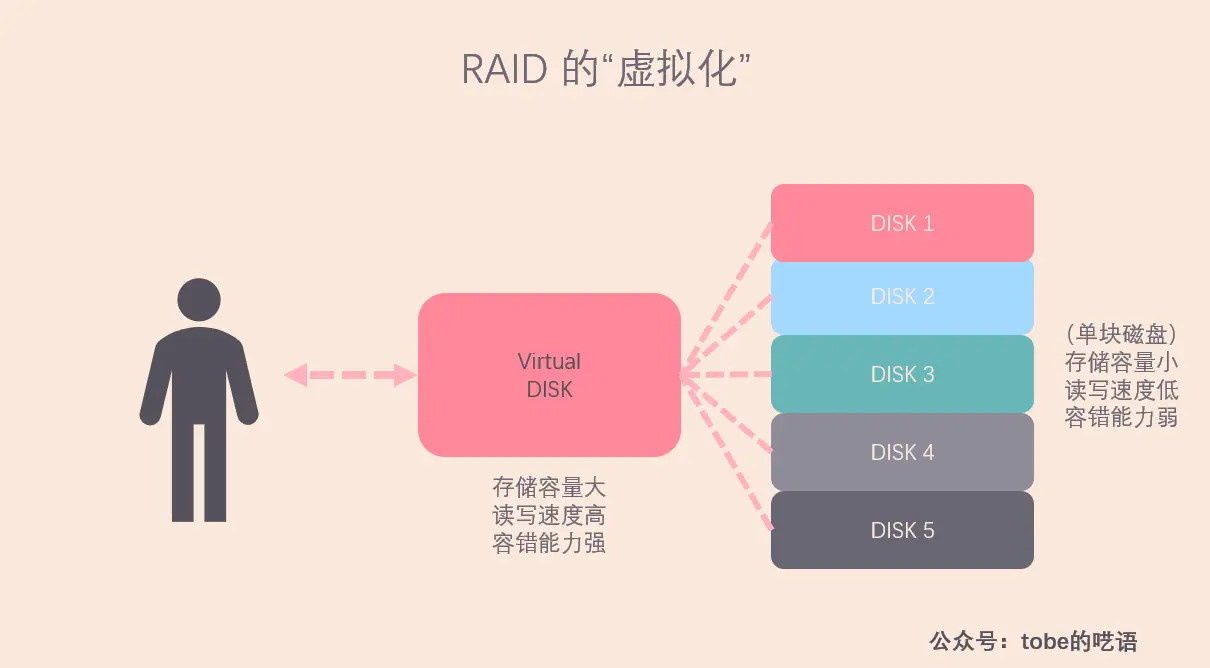 RAID 的“虚拟化”

Virtual DISK

存储容量大
读写速度高
容错能力强

DISK 1
DISK 2
DISK 3
DISK 4
DISK 5

（单块磁盘）
存储容量小
读写速度低
容错能力弱

公众号：tobe的呓语